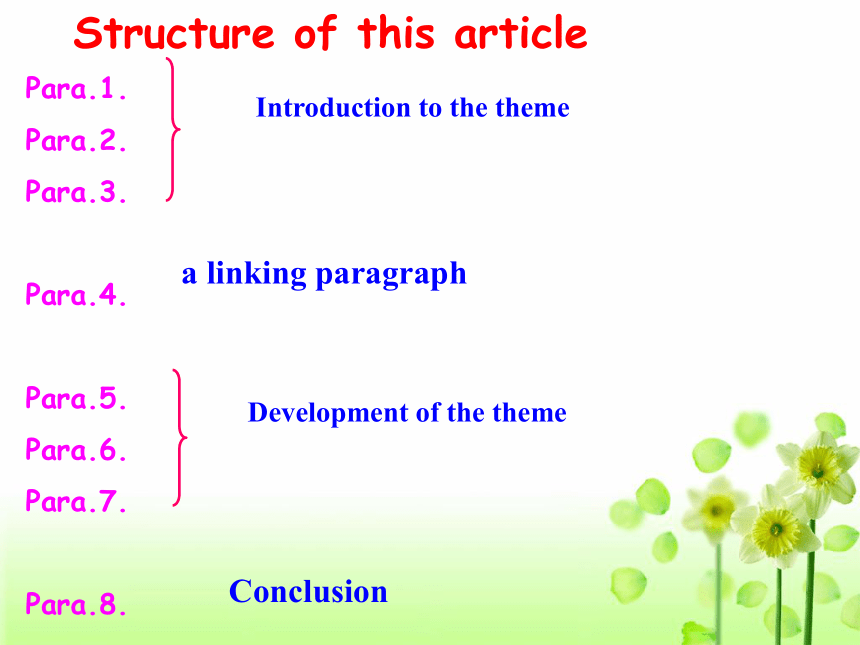 Structure of this article

Para.1.
Para.2.
Para.3.

Introduction to the theme

Para.4.

a linking paragraph

Para.5.
Para.6.
Para.7.

Development of the theme

Para.8.

Conclusion